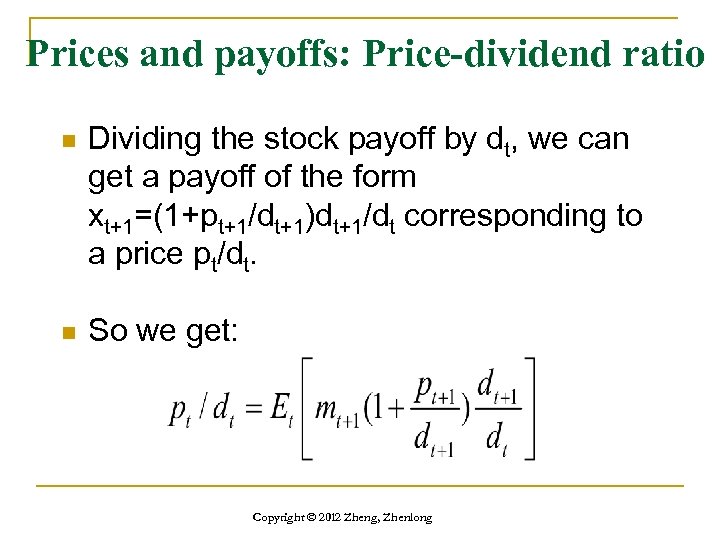 Prices and payoffs: Price-dividend ratio

Dividing the stock payoff by $d_t$, we can get a payoff of the form $x_{t+1}=(1+p_{t+1}/d_{t+1})d_{t+1}/d_t$ corresponding to a price $p_t/d_t$.

So we get:

$p_t / d_t = E_t\left[m_{t+1}(1+\frac{p_{t+1}}{d_{t+1}})\frac{d_{t+1}}{d_t}\right]$

Copyright © 2012 Zheng, Zhenlong